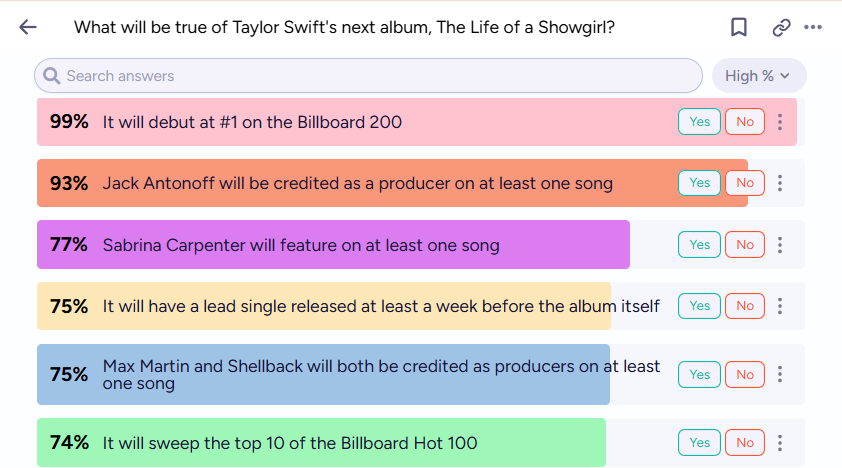 What will be true of Taylor Swift's next album, The Life of a Showgirl?

Search answers

High %

99% It will debut at #1 on the Billboard 200 Yes No

93% Jack Antonoff will be credited as a producer on at least one song Yes No

77% Sabrina Carpenter will feature on at least one song Yes No

75% It will have a lead single released at least a week before the album itself Yes No

75% Max Martin and Shellback will both be credited as producers on at least one song Yes No

74% It will sweep the top 10 of the Billboard Hot 100 Yes No